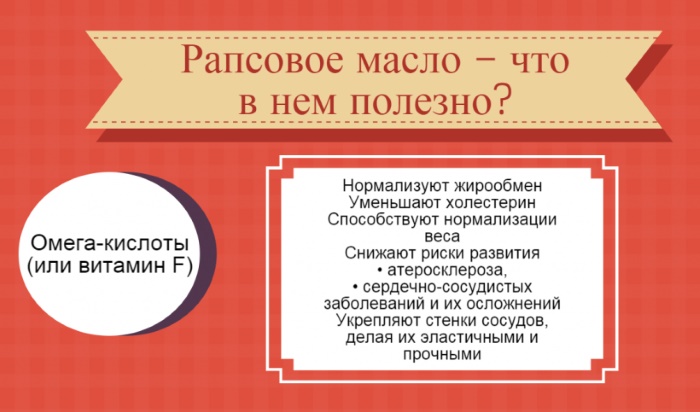 Рапсовое масло – что в нем полезно?

Омега-кислоты (или витамин F)

Нормализуют жирообмен
Уменьшают холестерин
Способствуют нормализации веса
Снижают риски развития
• атеросклероза,
• сердечно-сосудистых заболеваний и их осложнений
Укрепляют стенки сосудов, делая их эластичными и прочными